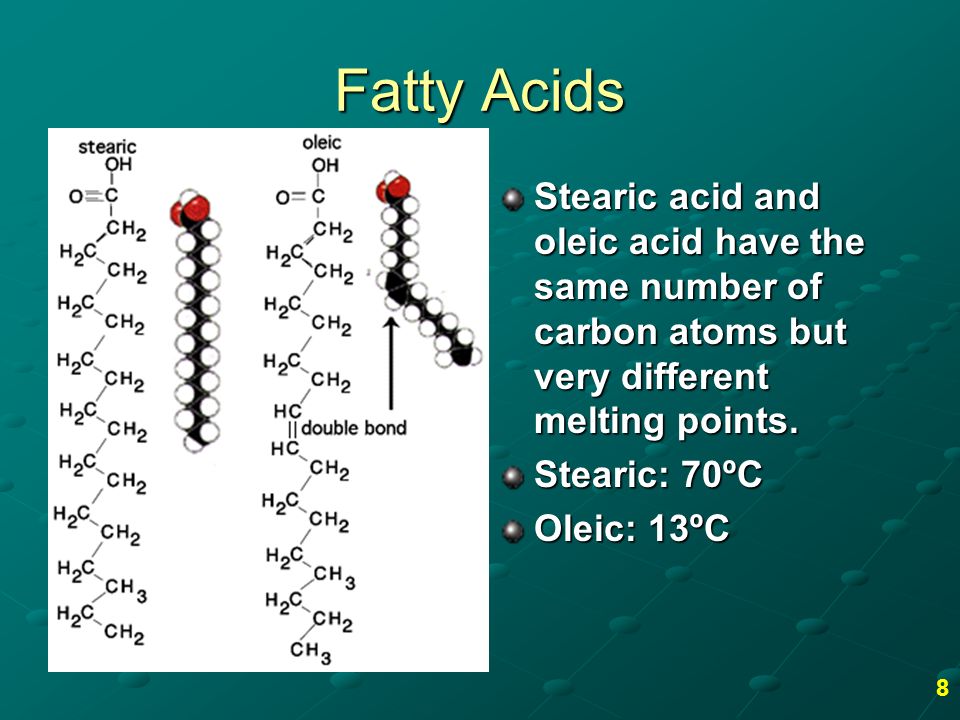 Fatty Acids

stearic
OH
O=C
$CH_2$
$H_2C$
$CH_2$
$H_2C$
$CH_2$
$H_2C$
$CH_2$
$H_2C$
$CH_2$
$H_2C$
$CH_2$
$H_2C$
$CH_2$
$H_2C$
$CH_3$
$H_2C$
$CH_2$

oleic
OH
O=C
$CH_2$
$H_2C$
$CH_2$
$H_2C$
$CH_2$
$H_2C$
$CH_2$
HC
|| double bond
HC
$CH_2$
$H_2C$
$CH_2$
$H_2C$
$CH_3$
$H_2C$
$CH_2$
$CH_3$

Stearic acid and oleic acid have the same number of carbon atoms but very different melting points.

Stearic: 70ºC

Oleic: 13ºC

8